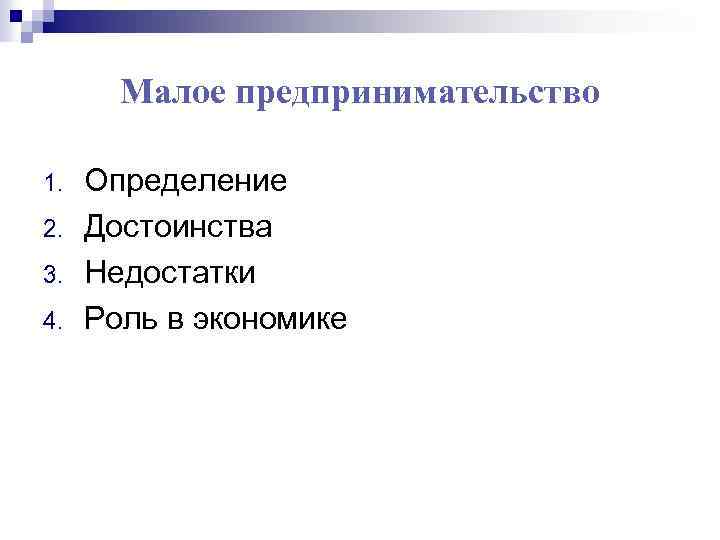 Малое предпринимательство

1. Определение
2. Достоинства
3. Недостатки
4. Роль в экономике